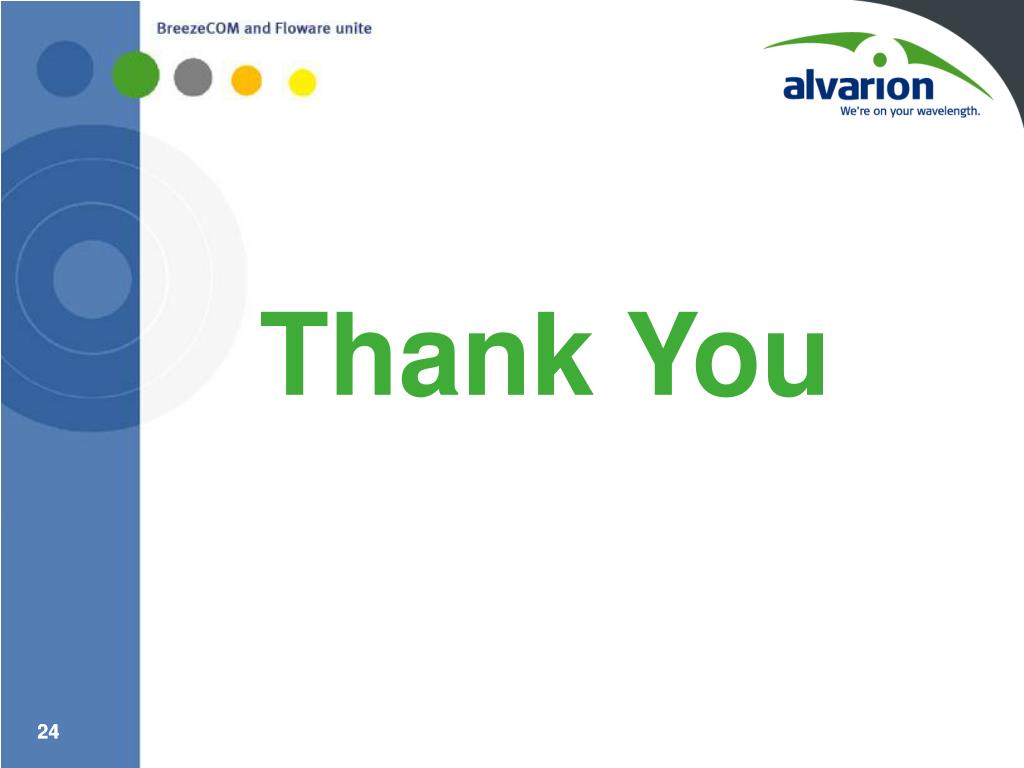 BreezeCOM and Floware unite

alvarion
We're on your wavelength.

Thank You

24